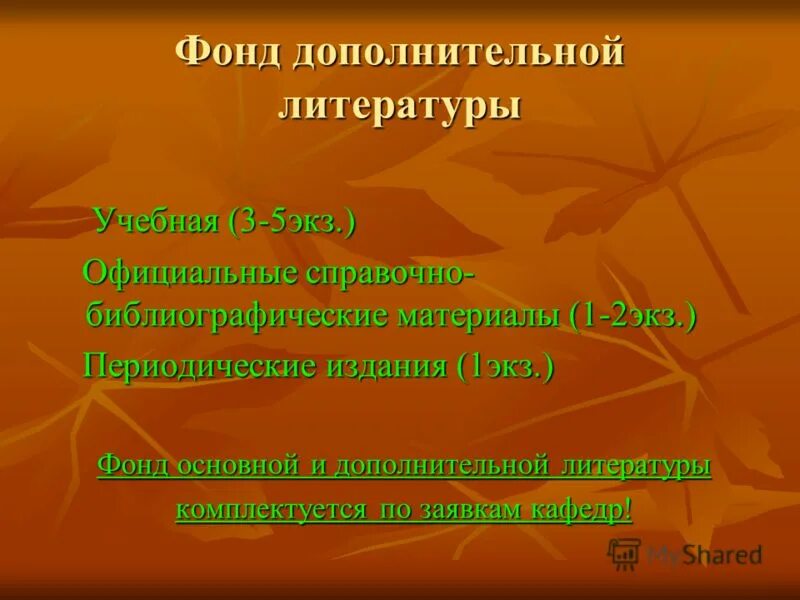 Фонд дополнительной литературы

Учебная (3-5экз.)

Официальные справочно-библиографические материалы (1-2экз.)

Периодические издания (1экз.)

Фонд основной и дополнительной литературы комплектуется по заявкам кафедр!

MyShared